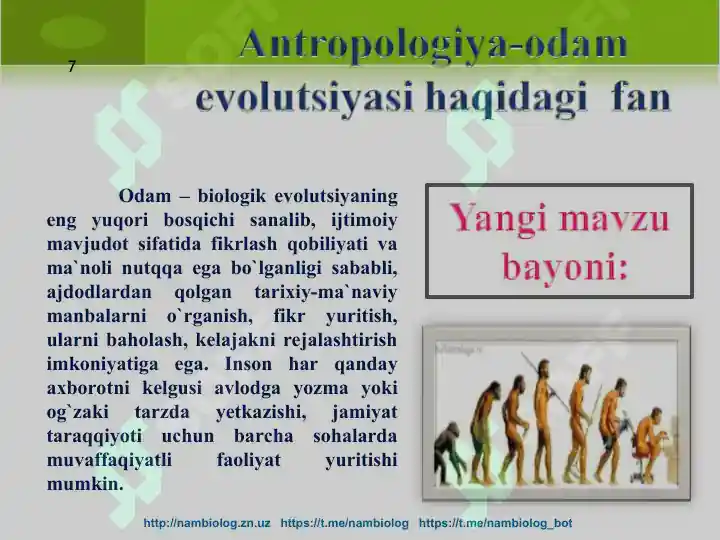 7

Antropologiya-odam evolutsiyasi haqidagi fan

Odam – biologik evolutsiyaning eng yuqori bosqichi sanalib, ijtimoiy mavjudot sifatida fikrlash qobiliyati va ma`noli nutqqa ega bo`lganligi sababli, ajdodlardan qolgan tarixiy-ma`naviy manbalarni o`rganish, fikr yuritish, ularni baholash, kelajakni rejalashtirish imkoniyatiga ega. Inson har qanday axborotni kelgusi avlodga yozma yoki og`zaki tarzda yetkazishi, jamiyat taraqqiyoti uchun barcha sohalarda muvaffaqiyatli faoliyat yuritishi mumkin.

Yangi mavzu bayoni:

http://nambiolog.zn.uz https://t.me/nambiolog https://t.me/nambiolog_bot